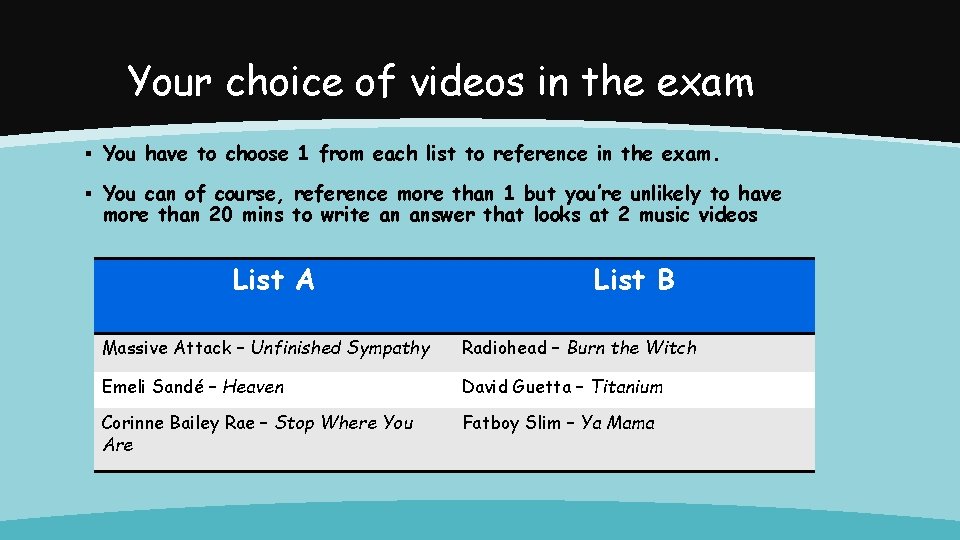 Your choice of videos in the exam

▪ You have to choose 1 from each list to reference in the exam.

▪ You can of course, reference more than 1 but you're unlikely to have more than 20 mins to write an answer that looks at 2 music videos

| List A | List B |
|---|---|
| Massive Attack – Unfinished Sympathy | Radiohead – Burn the Witch |
| Emeli Sandé – Heaven | David Guetta – Titanium |
| Corinne Bailey Rae – Stop Where You Are | Fatboy Slim – Ya Mama |